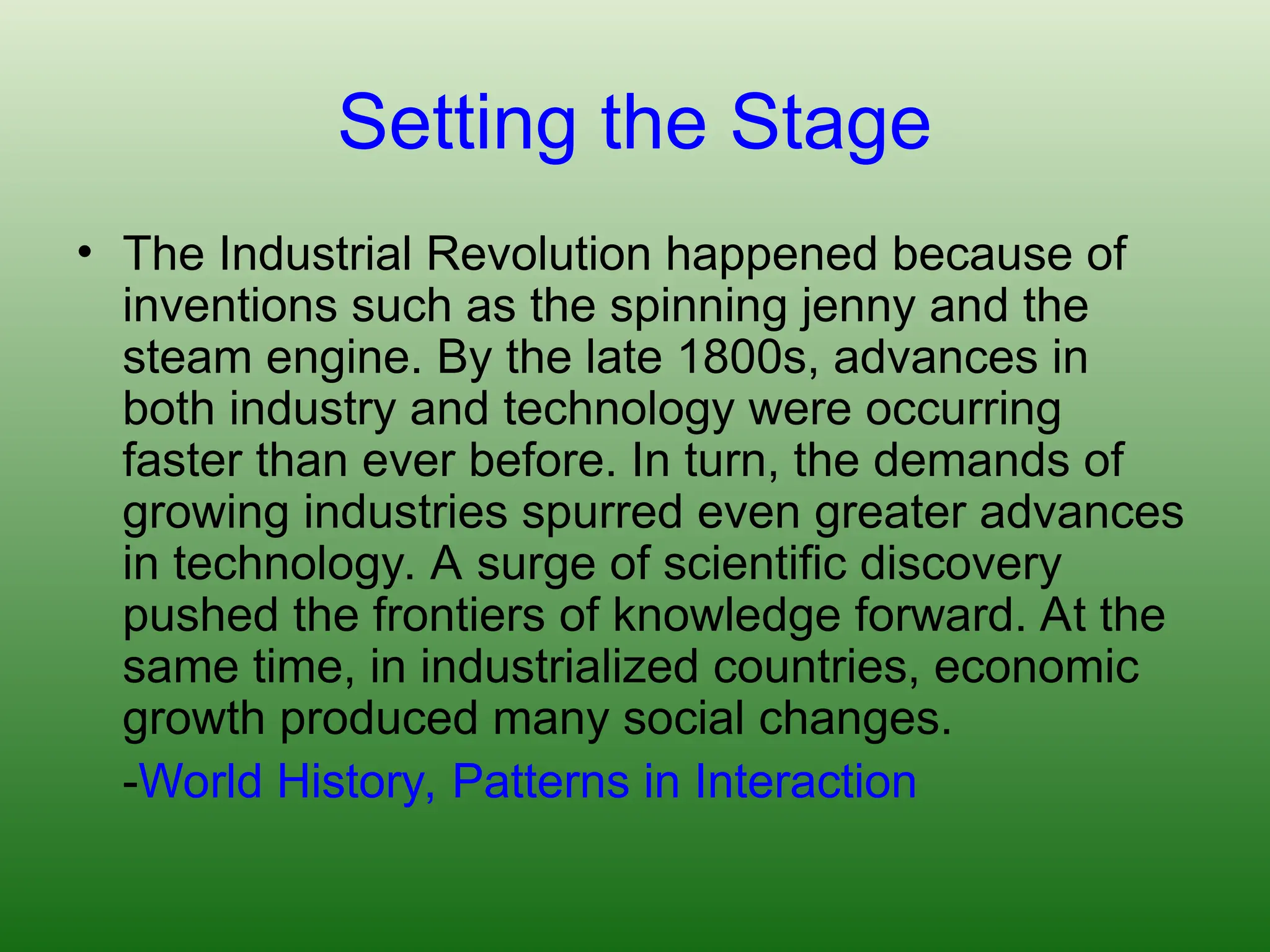 Setting the Stage

• The Industrial Revolution happened because of inventions such as the spinning jenny and the steam engine. By the late 1800s, advances in both industry and technology were occurring faster than ever before. In turn, the demands of growing industries spurred even greater advances in technology. A surge of scientific discovery pushed the frontiers of knowledge forward. At the same time, in industrialized countries, economic growth produced many social changes.

-World History, Patterns in Interaction